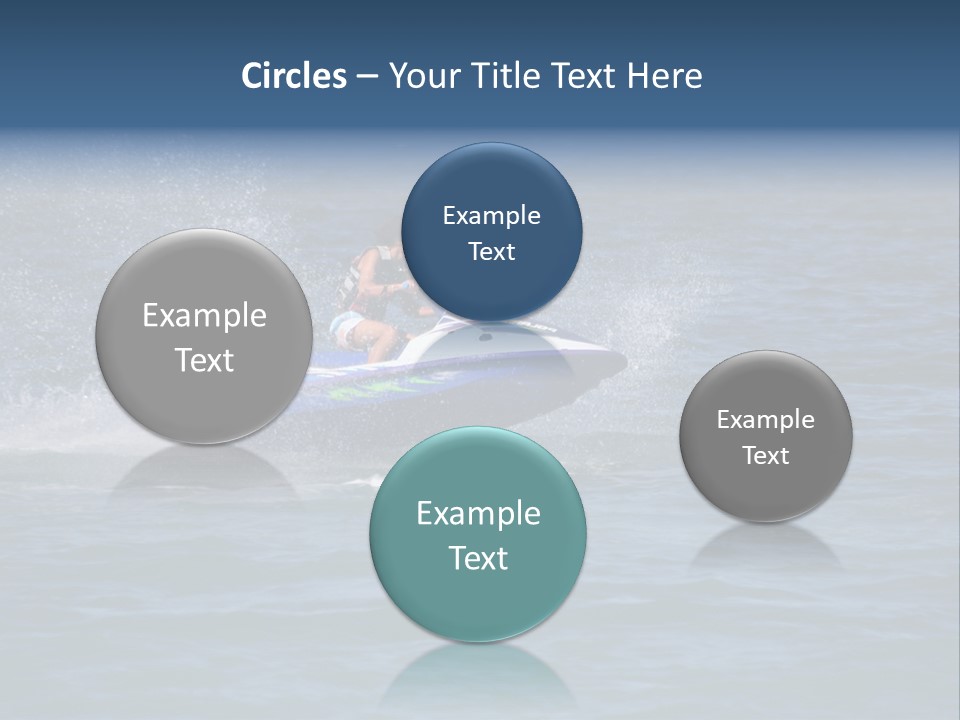 Circles – Your Title Text Here

Example Text

Example Text

Example Text

Example Text